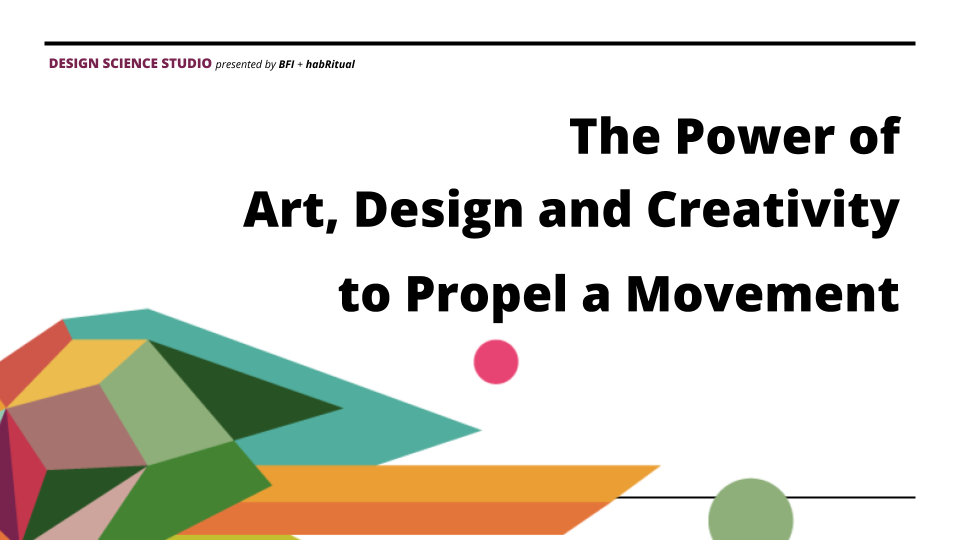 DESIGN SCIENCE STUDIO presented by BFI + habRitual

The Power of Art, Design and Creativity to Propel a Movement